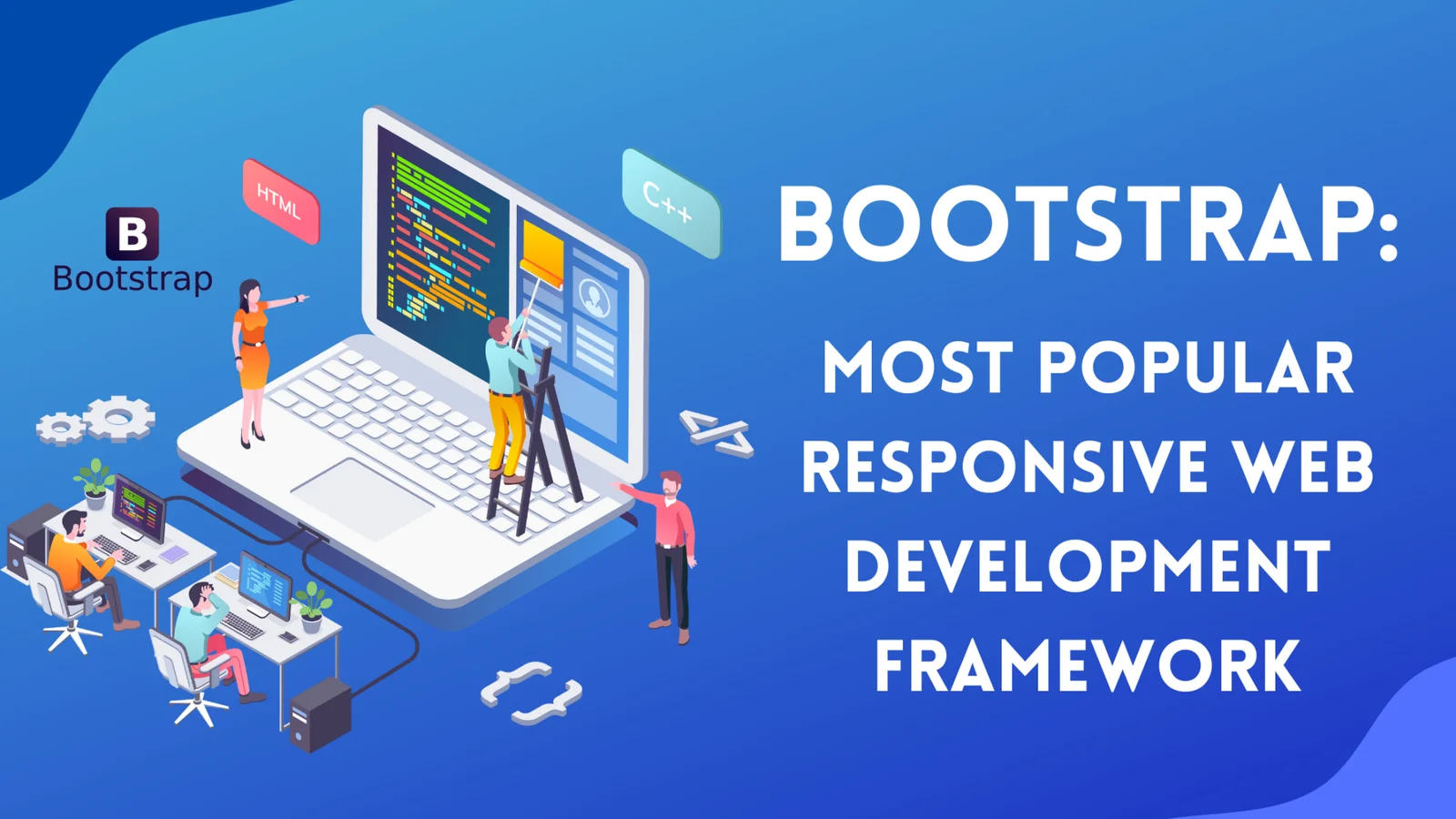 B
Bootstrap

HTML

C++

</>

{ }

BOOTSTRAP:
MOST POPULAR RESPONSIVE WEB DEVELOPMENT FRAMEWORK